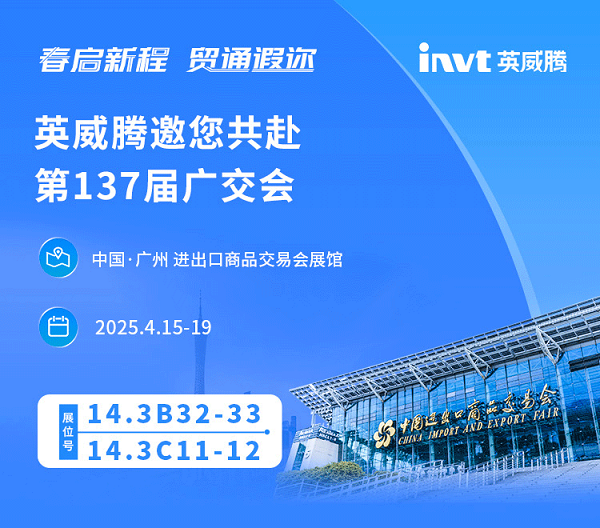 春启新程 贸通遐迩

invt 英威腾

英威腾邀您共赴
第137届广交会

中国·广州 进出口商品交易会展馆

2025.4.15-19

展位号
14.3B32-33
14.3C11-12

中国进出口商品交易会
CHINA IMPORT AND EXPORT FAIR